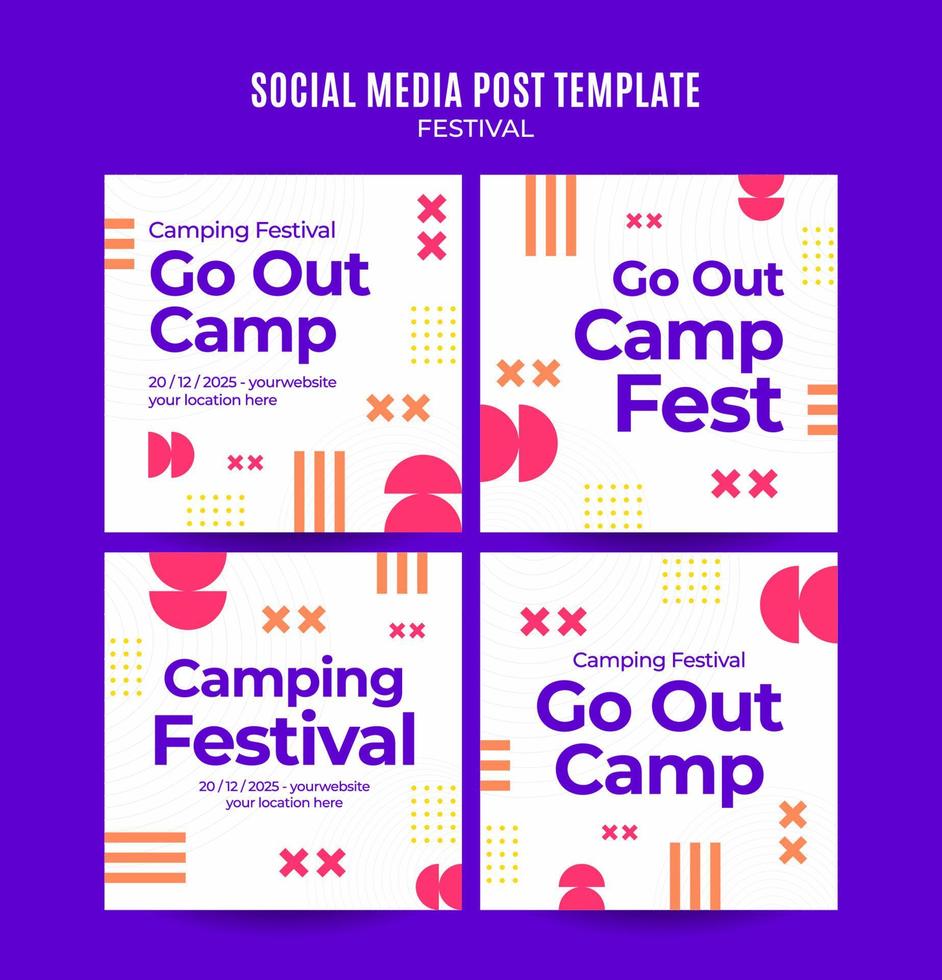 SOCIAL MEDIA POST TEMPLATE
FESTIVAL

Camping Festival
Go Out Camp
20 / 12 / 2025 - yourwebsite
your location here

Go Out Camp Fest

Camping Festival
20 / 12 / 2025 - yourwebsite
your location here

Camping Festival
Go Out Camp